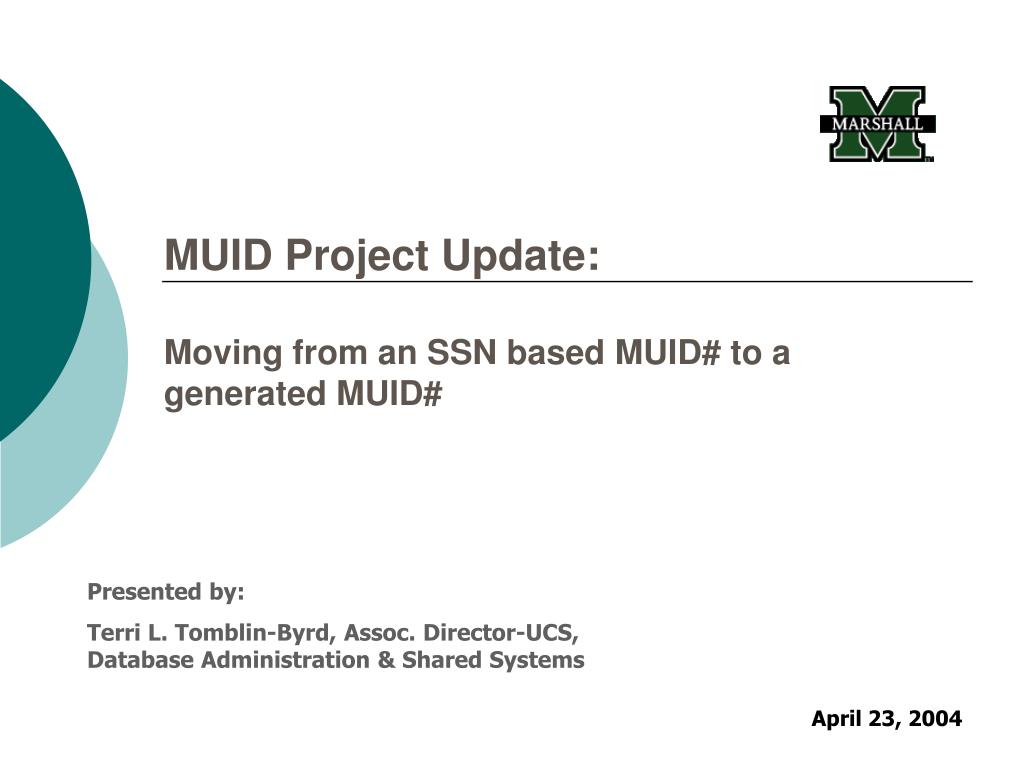 MARSHALL

MUID Project Update:

Moving from an SSN based MUID# to a generated MUID#

Presented by:

Terri L. Tomblin-Byrd, Assoc. Director-UCS, Database Administration & Shared Systems

April 23, 2004